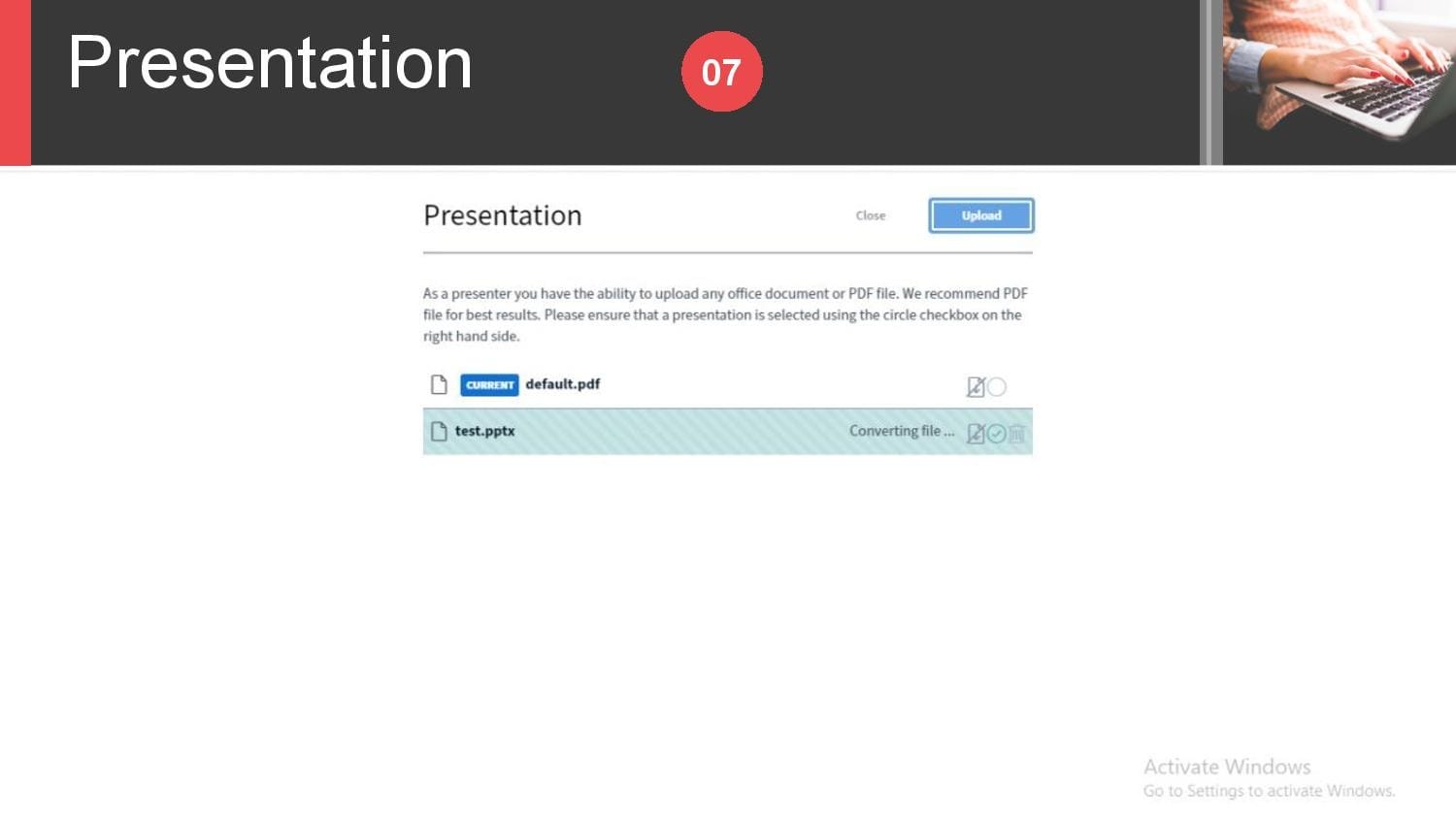 Presentation

07

Presentation

Close

Upload

As a presenter you have the ability to upload any office document or PDF file. We recommend PDF file for best results. Please ensure that a presentation is selected using the circle checkbox on the right hand side.

CURRENT default.pdf

test.pptx

Converting file ...

Activate Windows
Go to Settings to activate Windows.